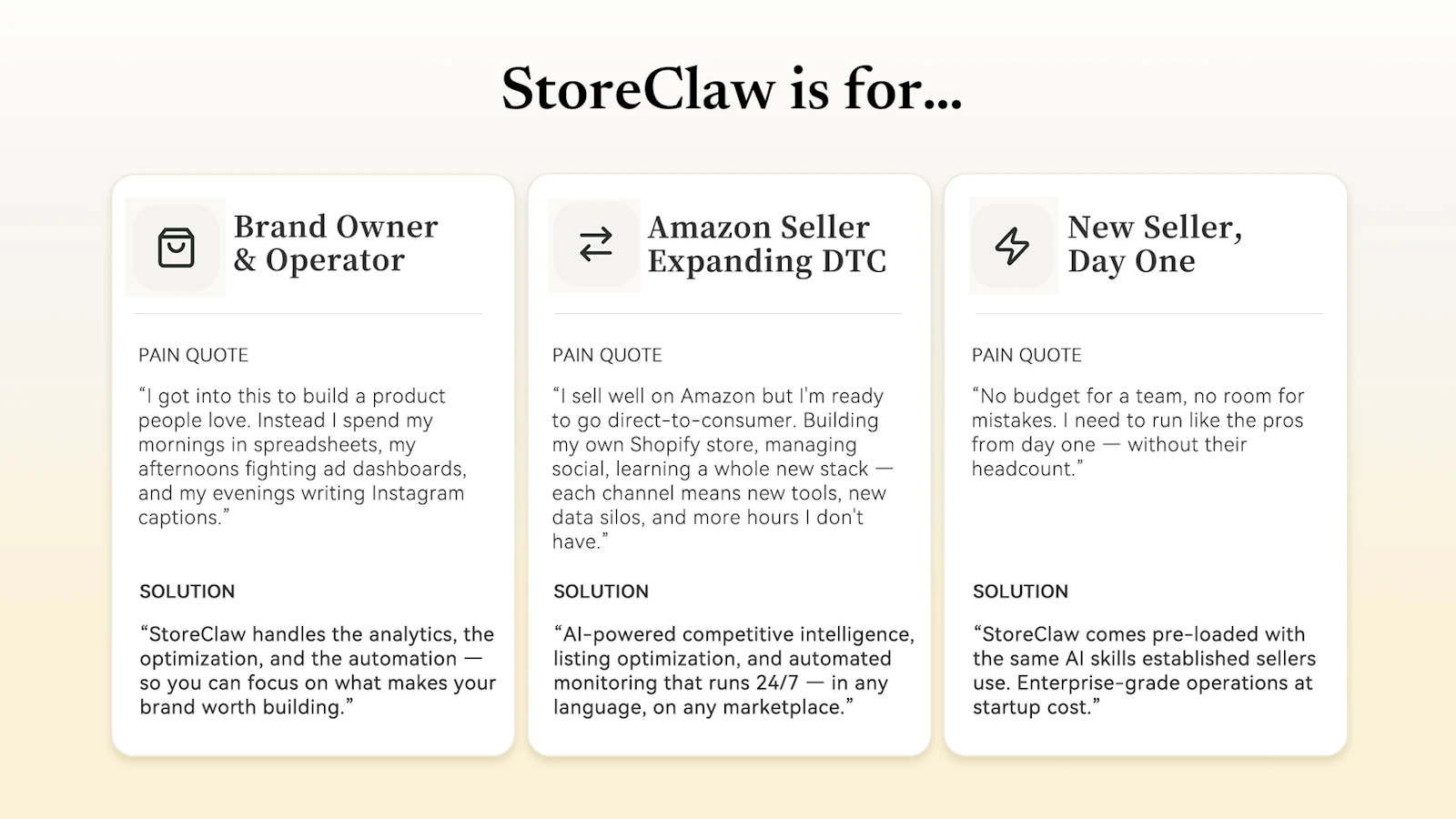 StoreClaw is for...

Brand Owner & Operator

PAIN QUOTE

“I got into this to build a product people love. Instead I spend my mornings in spreadsheets, my afternoons fighting ad dashboards, and my evenings writing Instagram captions.”

SOLUTION

“StoreClaw handles the analytics, the optimization, and the automation — so you can focus on what makes your brand worth building.”

Amazon Seller Expanding DTC

PAIN QUOTE

“I sell well on Amazon but I'm ready to go direct-to-consumer. Building my own Shopify store, managing social, learning a whole new stack — each channel means new tools, new data silos, and more hours I don't have.”

SOLUTION

“AI-powered competitive intelligence, listing optimization, and automated monitoring that runs 24/7 — in any language, on any marketplace.”

New Seller, Day One

PAIN QUOTE

“No budget for a team, no room for mistakes. I need to run like the pros from day one — without their headcount.”

SOLUTION

“StoreClaw comes pre-loaded with the same AI skills established sellers use. Enterprise-grade operations at startup cost.”